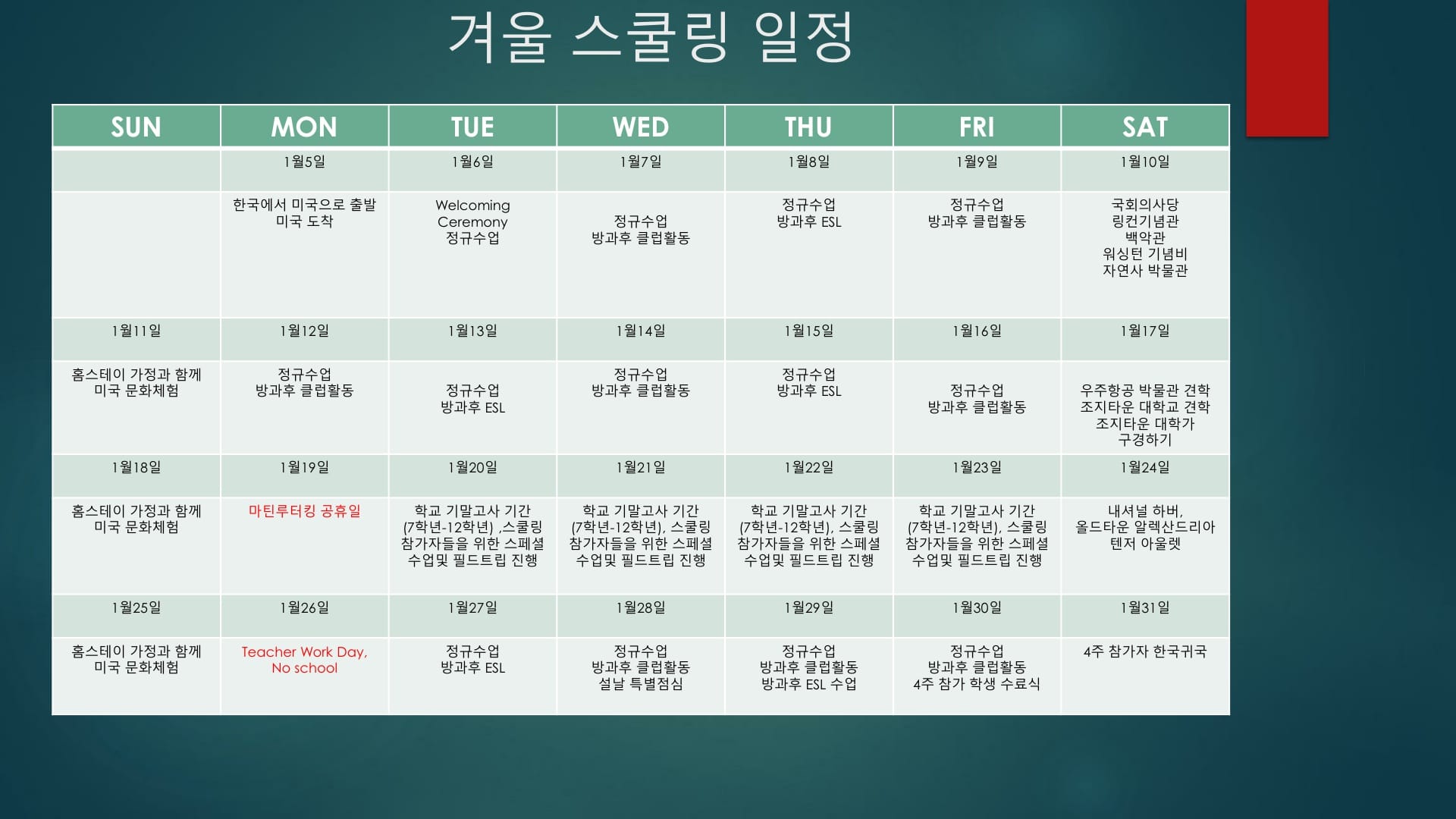 겨울 스쿨링 일정

| SUN | MON | TUE | WED | THU | FRI | SAT |
|---|---|---|---|---|---|---|
| | 1월5일 | 1월6일 | 1월7일 | 1월8일 | 1월9일 | 1월10일 |
| | 한국에서 미국으로 출발 미국 도착 | Welcoming Ceremony 정규수업 | 정규수업 방과후 클럽활동 | 정규수업 방과후 ESL | 정규수업 방과후 클럽활동 | 국회의사당 링컨기념관 백악관 워싱턴 기념비 자연사 박물관 |
| 1월11일 | 1월12일 | 1월13일 | 1월14일 | 1월15일 | 1월16일 | 1월17일 |
| 홈스테이 가정과 함께 미국 문화체험 | 정규수업 방과후 클럽활동 | 정규수업 방과후 ESL | 정규수업 방과후 클럽활동 | 정규수업 방과후 ESL | 정규수업 방과후 클럽활동 | 우주항공 박물관 견학 조지타운 대학교 견학 조지타운 대학가 구경하기 |
| 1월18일 | 1월19일 | 1월20일 | 1월21일 | 1월22일 | 1월23일 | 1월24일 |
| 홈스테이 가정과 함께 미국 문화체험 | 마틴루터킹 공휴일 | 학교 기말고사 기간 (7학년-12학년) ,스쿨링 참가자들을 위한 스페셜 수업및 필드트립 진행 | 학교 기말고사 기간 (7학년-12학년), 스쿨링 참가자들을 위한 스페셜 수업및 필드트립 진행 | 학교 기말고사 기간 (7학년-12학년), 스쿨링 참가자들을 위한 스페셜 수업및 필드트립 진행 | 학교 기말고사 기간 (7학년-12학년), 스쿨링 참가자들을 위한 스페셜 수업및 필드트립 진행 | 내셔널 하버, 올드타운 알렉산드리아 텐저 아울렛 |
| 1월25일 | 1월26일 | 1월27일 | 1월28일 | 1월29일 | 1월30일 | 1월31일 |
| 홈스테이 가정과 함께 미국 문화체험 | Teacher Work Day, No school | 정규수업 방과후 ESL | 정규수업 방과후 클럽활동 설날 특별점심 | 정규수업 방과후 클럽활동 방과후 ESL 수업 | 정규수업 방과후 클럽활동 4주 참가 학생 수료식 | 4주 참가자 한국귀국 |